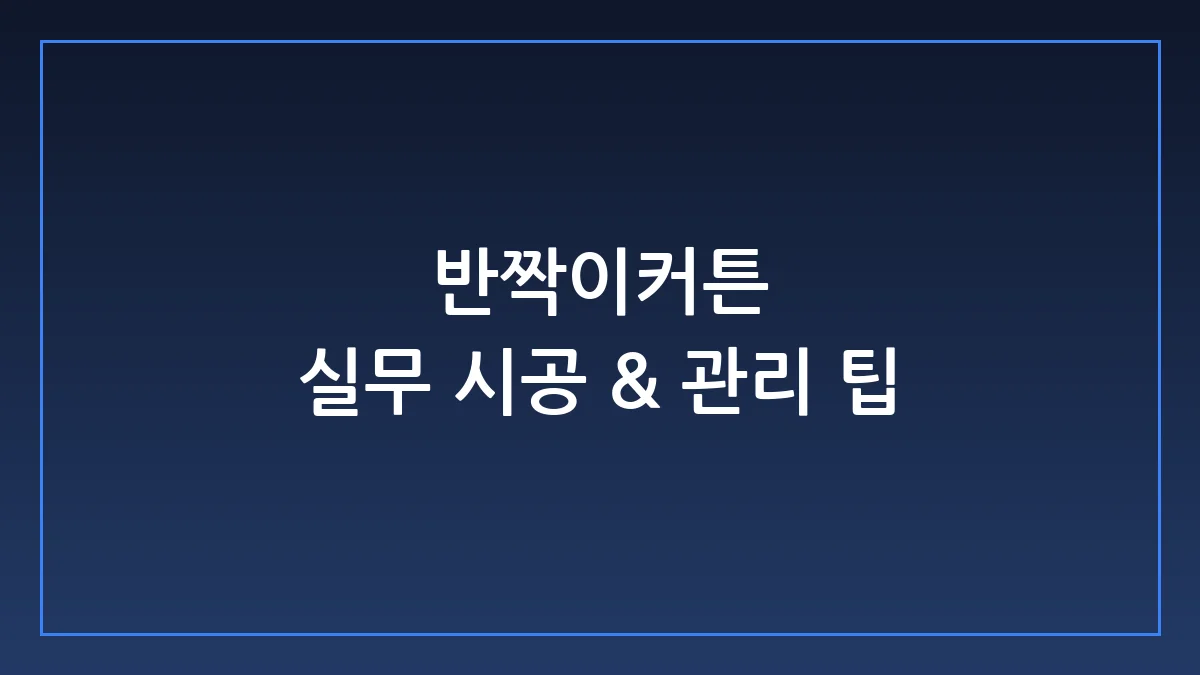 반짝이커튼
실무 시공 & 관리 팁